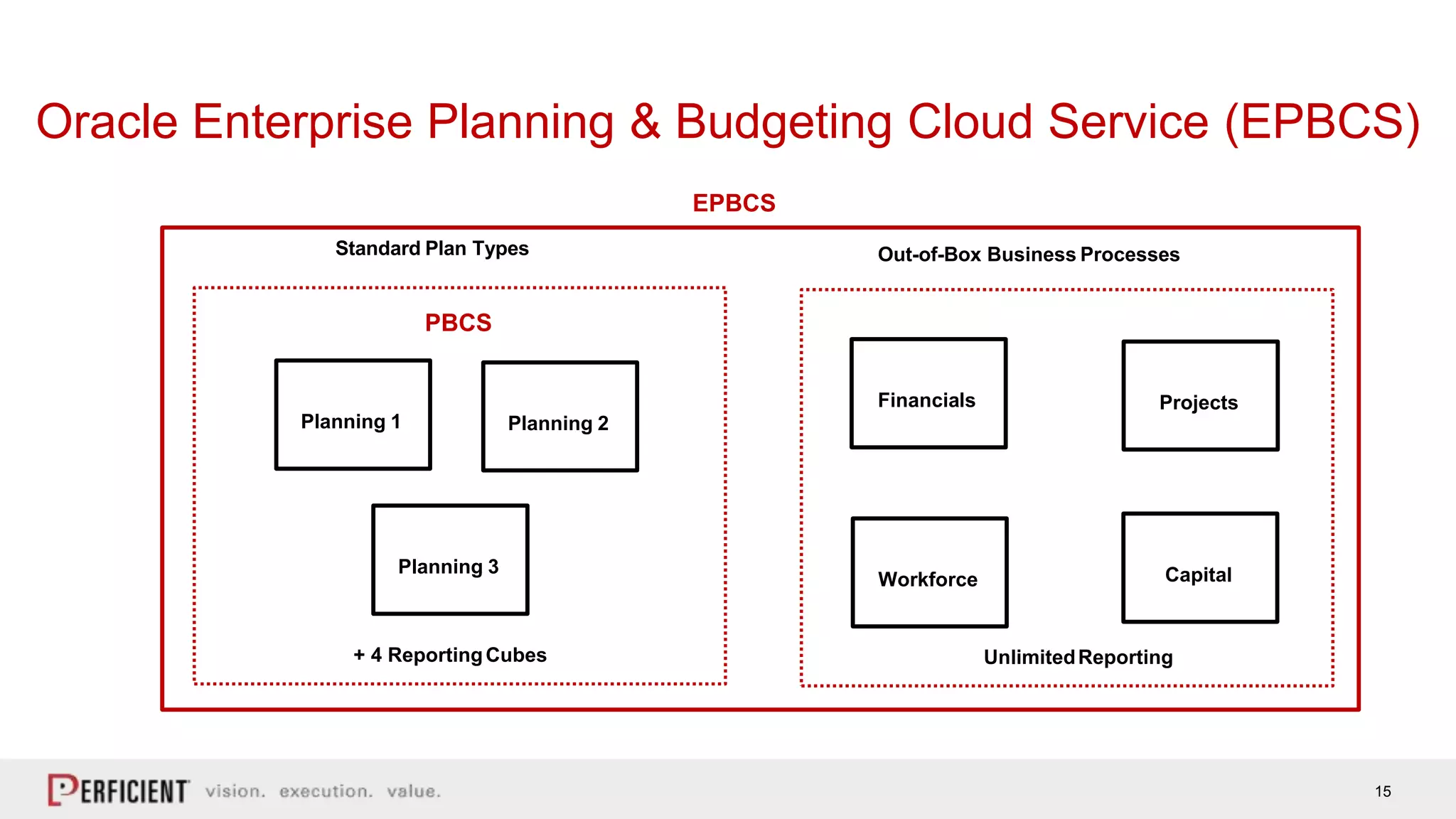 Oracle Enterprise Planning & Budgeting Cloud Service (EPBCS)

EPBCS

Standard Plan Types

PBCS

Planning 1

Planning 2

Planning 3

+ 4 Reporting Cubes

Out-of-Box Business Processes

Financials

Projects

Workforce

Capital

Unlimited Reporting

PERFICIENT vision. execution. value.

15